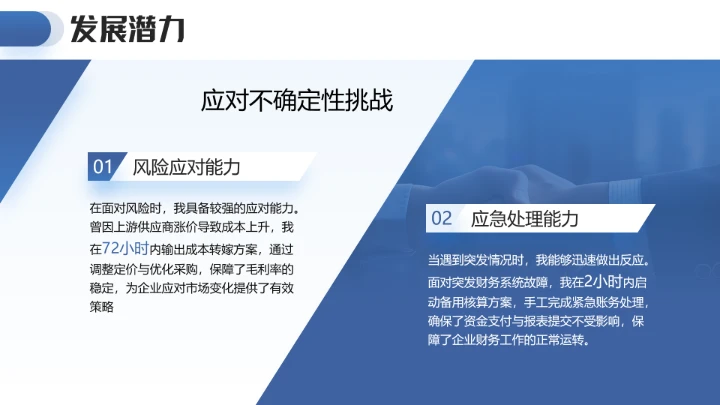 发展潜力

应对不确定性挑战

01 风险应对能力

在面对风险时，我具备较强的应对能力。曾因上游供应商涨价导致成本上升，我在72小时内输出成本转嫁方案，通过调整定价与优化采购，保障了毛利率的稳定，为企业应对市场变化提供了有效策略

02 应急处理能力

当遇到突发情况时，我能够迅速做出反应。面对突发财务系统故障，我在2小时内启动备用核算方案，手工完成紧急账务处理，确保了资金支付与报表提交不受影响，保障了企业财务工作的正常运转。